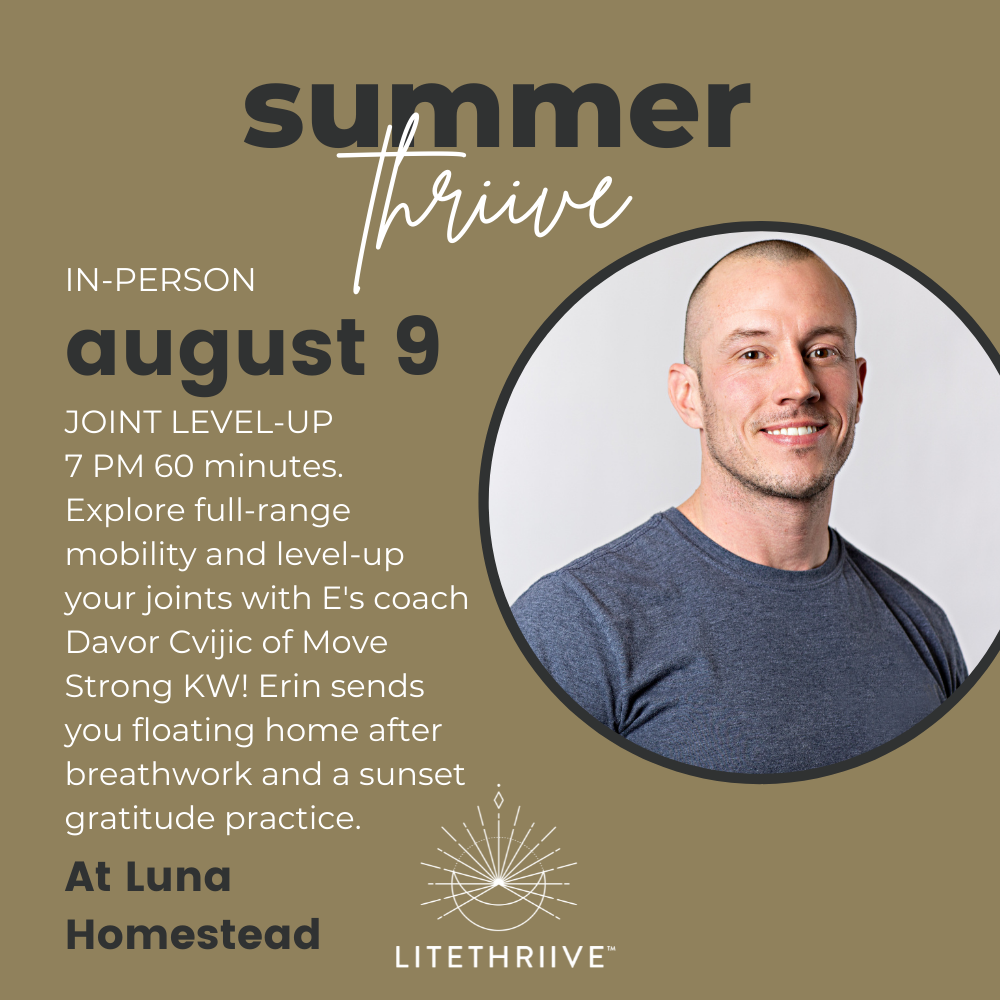 summer
thriive

IN-PERSON
august 9

JOINT LEVEL-UP
7 PM 60 minutes.
Explore full-range mobility and level-up your joints with E's coach Davor Cvijic of Move Strong KW! Erin sends you floating home after breathwork and a sunset gratitude practice.

At Luna Homestead

LITETHRIIVE™